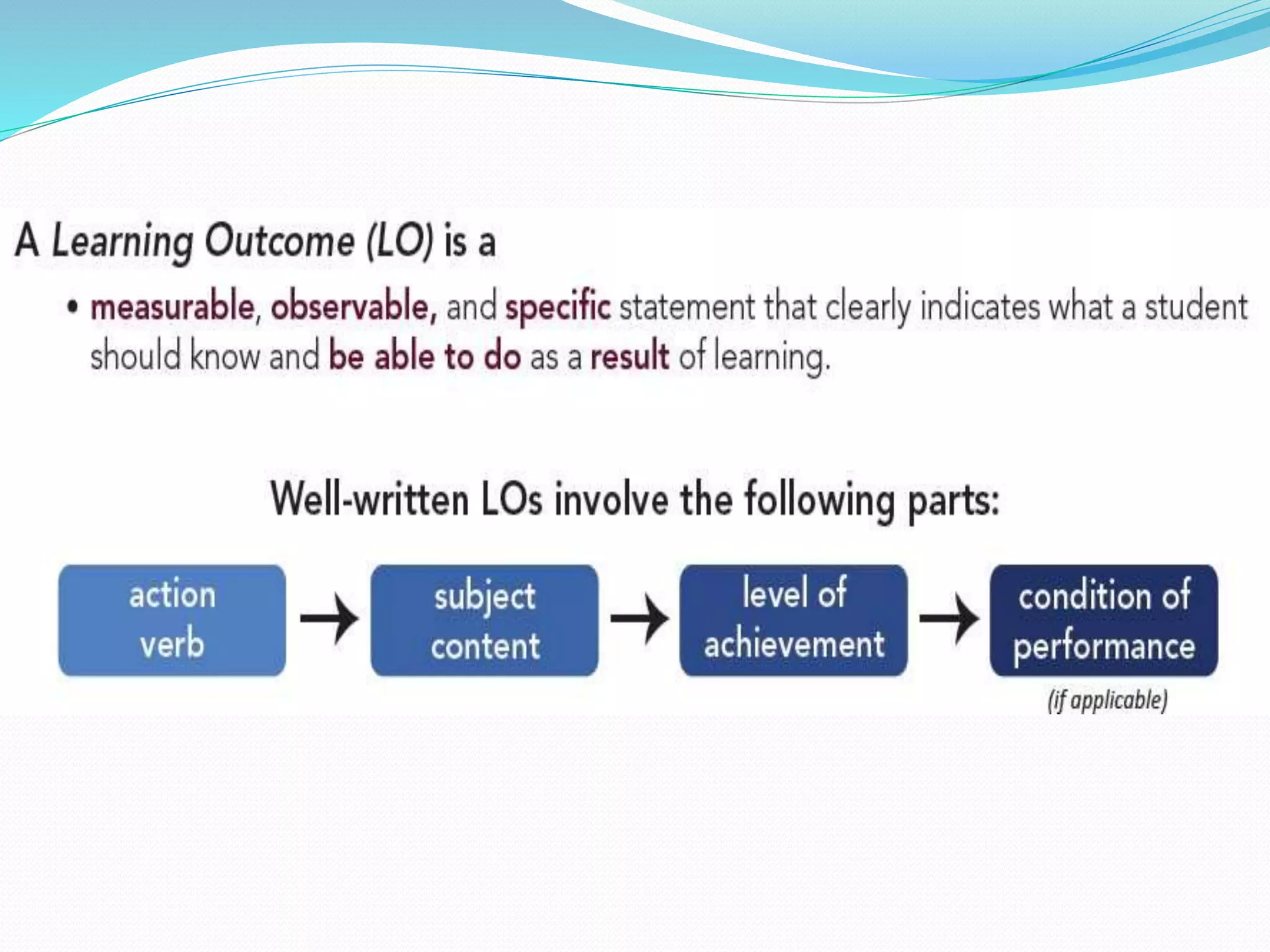 A Learning Outcome (LO) is a

• measurable, observable, and specific statement that clearly indicates what a student should know and be able to do as a result of learning.

Well-written LOs involve the following parts:

action verb → subject content → level of achievement → condition of performance

(if applicable)